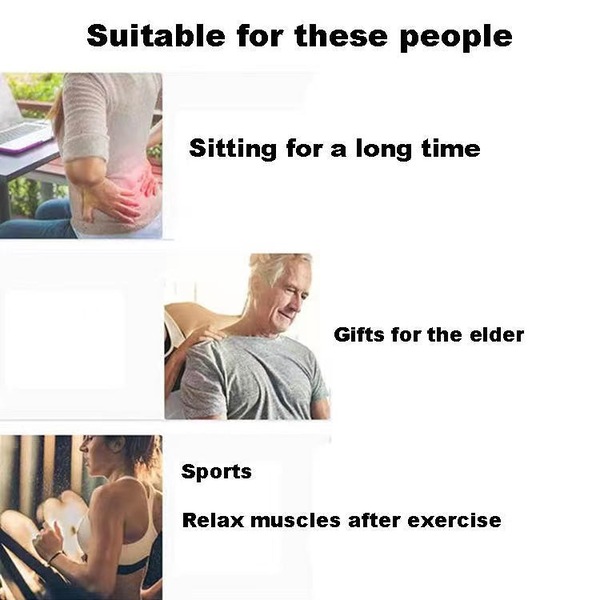 Suitable for these people

Sitting for a long time

Gifts for the elder

Sports

Relax muscles after exercise